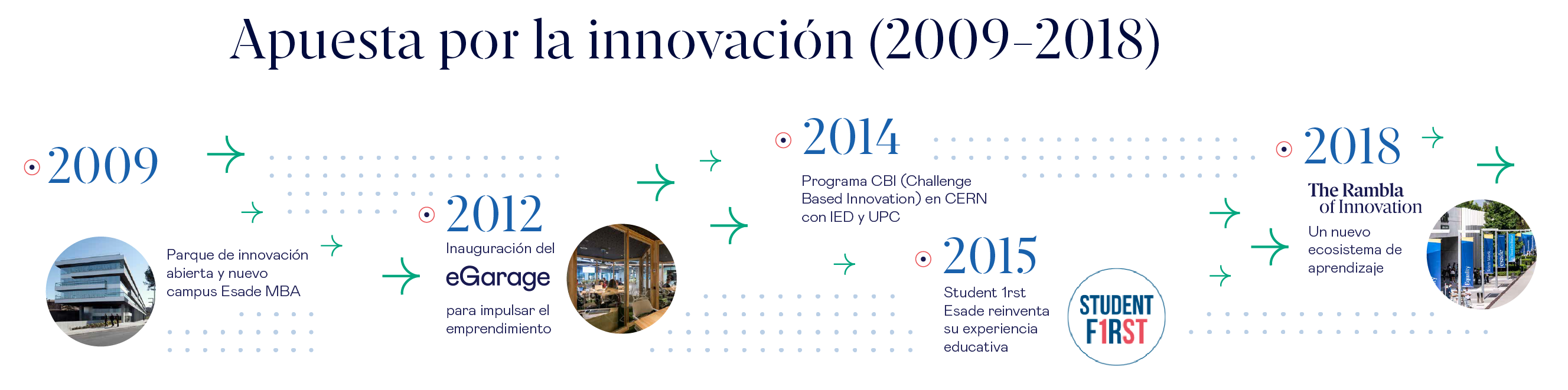 Apuesta por la innovación (2009-2018)

2009

Parque de innovación abierta y nuevo campus Esade MBA

2012

Inauguración del

eGarage

para impulsar el emprendimiento

2014

Programa CBI (Challenge Based Innovation) en CERN con IED y UPC

2015

Student 1rst Esade reinventa su experiencia educativa

STUDENT F1RST

2018

The Rambla of Innovation

Un nuevo ecosistema de aprendizaje